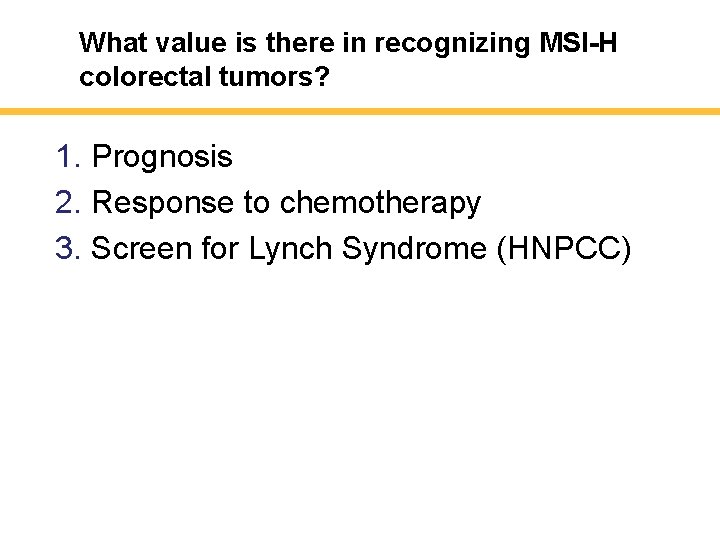 What value is there in recognizing MSI-H colorectal tumors?

1. Prognosis
2. Response to chemotherapy
3. Screen for Lynch Syndrome (HNPCC)